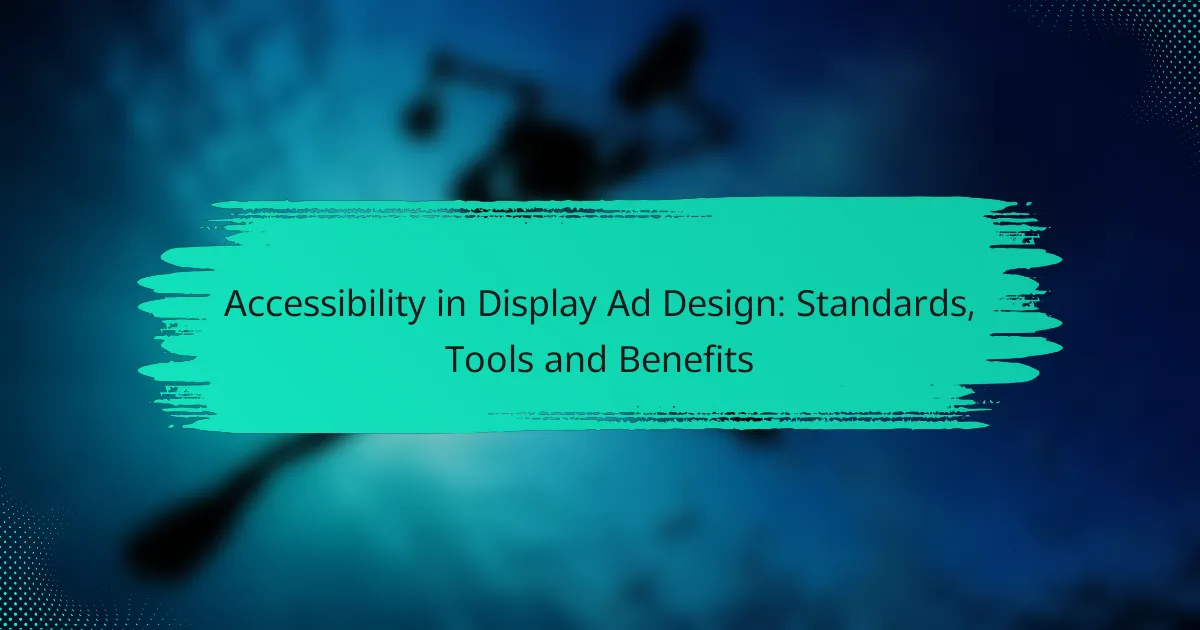 Accessibility in Display Ad Design: Standards, Tools and Benefits